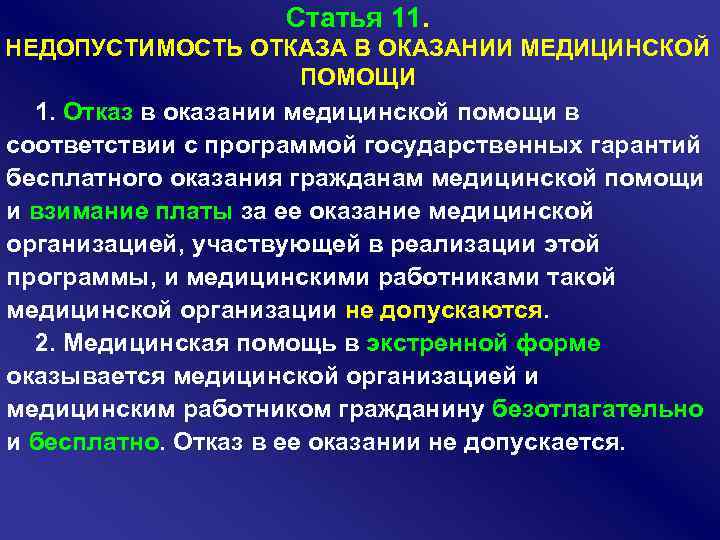 Статья 11.
НЕДОПУСТИМОСТЬ ОТКАЗА В ОКАЗАНИИ МЕДИЦИНСКОЙ ПОМОЩИ

1. Отказ в оказании медицинской помощи в соответствии с программой государственных гарантий бесплатного оказания гражданам медицинской помощи и взимание платы за ее оказание медицинской организацией, участвующей в реализации этой программы, и медицинскими работниками такой медицинской организации не допускаются.

2. Медицинская помощь в экстренной форме оказывается медицинской организацией и медицинским работником гражданину безотлагательно и бесплатно. Отказ в ее оказании не допускается.